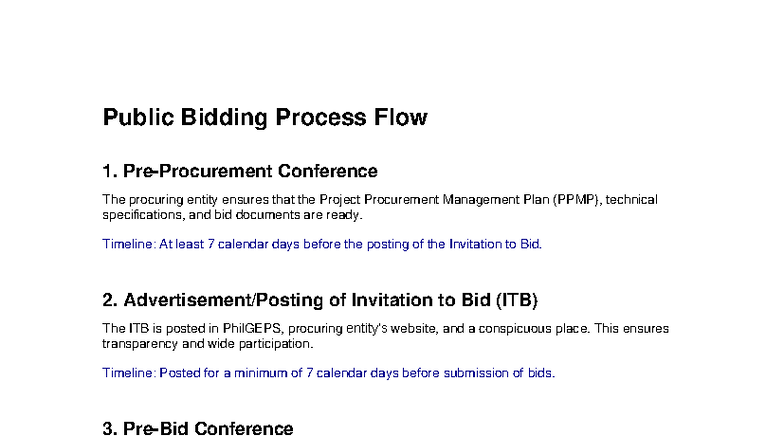 Public Bidding Process Flow

1. Pre-Procurement Conference

The procuring entity ensures that the Project Procurement Management Plan (PPMP), technical specifications, and bid documents are ready.

Timeline: At least 7 calendar days before the posting of the Invitation to Bid.

2. Advertisement/Posting of Invitation to Bid (ITB)

The ITB is posted in PhilGEPS, procuring entity's website, and a conspicuous place. This ensures transparency and wide participation.

Timeline: Posted for a minimum of 7 calendar days before submission of bids.

3. Pre-Bid Conference